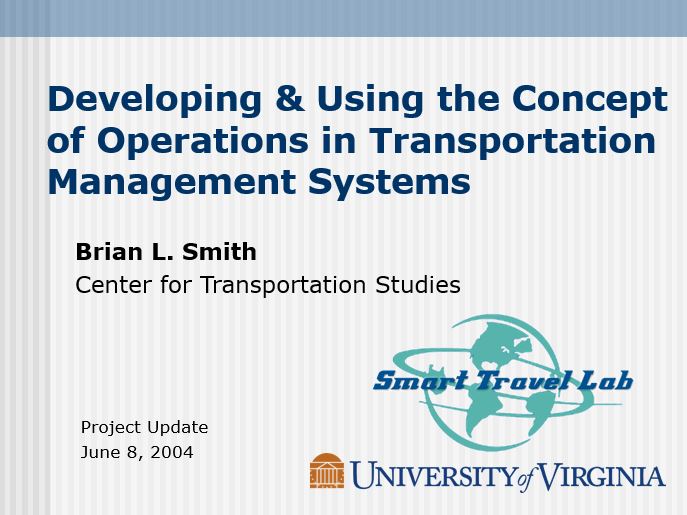 Developing & Using the Concept of Operations in Transportation Management Systems

Brian L. Smith
Center for Transportation Studies

Smart Travel Lab

Project Update
June 8, 2004

UNIVERSITY of VIRGINIA